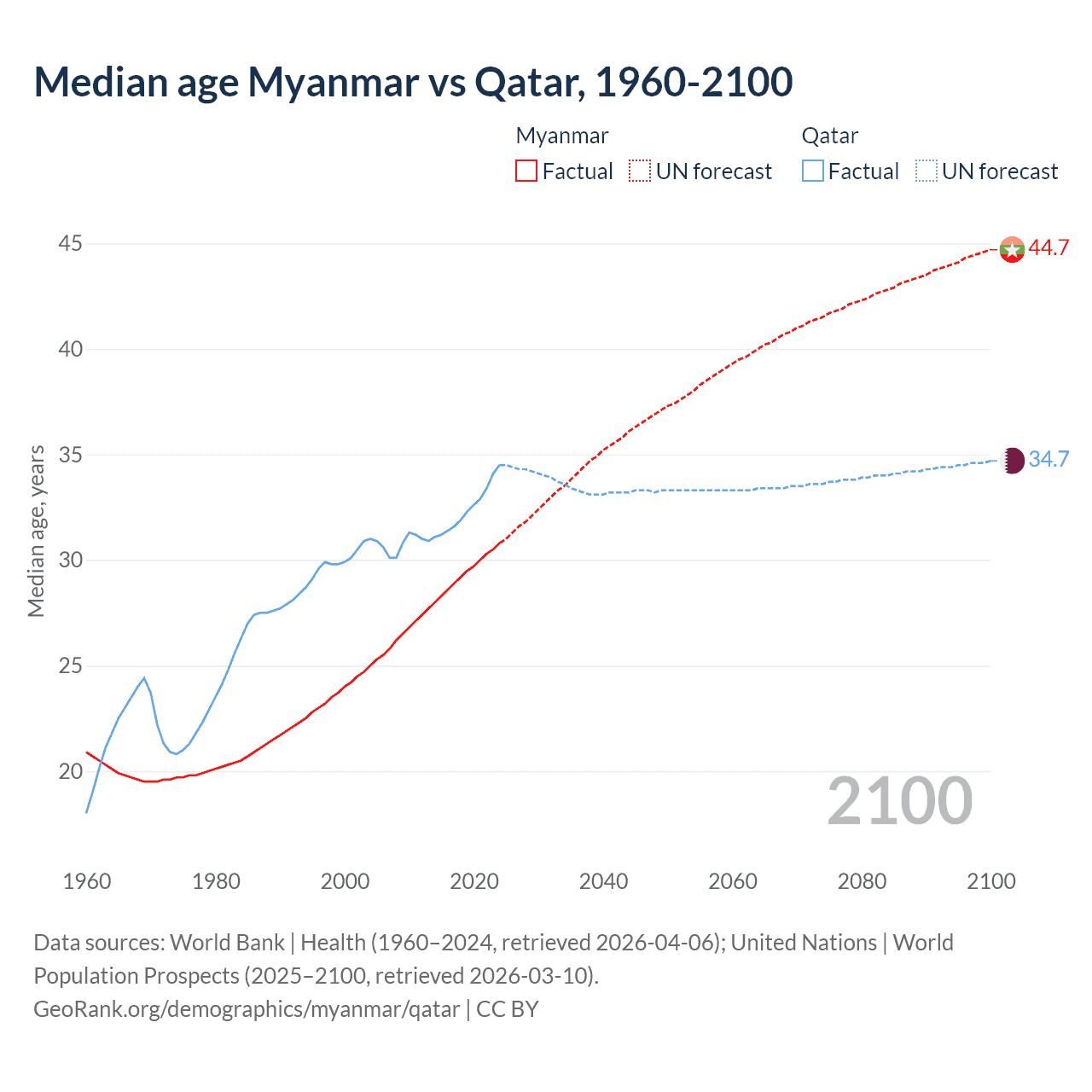 Median age Myanmar vs Qatar, 1960-2100

Myanmar
Factual
UN forecast

Qatar
Factual
UN forecast

Median age, years

45
40
35
30
25
20

44.7
34.7

2100

1960
1980
2000
2020
2040
2060
2080
2100

Data sources: World Bank | Health (1960–2024, retrieved 2026-04-06); United Nations | World Population Prospects (2025–2100, retrieved 2026-03-10).
GeoRank.org/demographics/myanmar/qatar | CC BY